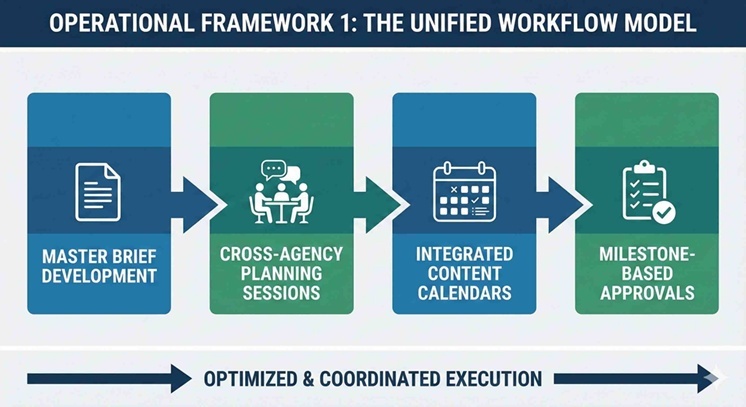 OPERATIONAL FRAMEWORK 1: THE UNIFIED WORKFLOW MODEL

MASTER BRIEF DEVELOPMENT

CROSS-AGENCY PLANNING SESSIONS

INTEGRATED CONTENT CALENDARS

MILESTONE-BASED APPROVALS

OPTIMIZED & COORDINATED EXECUTION